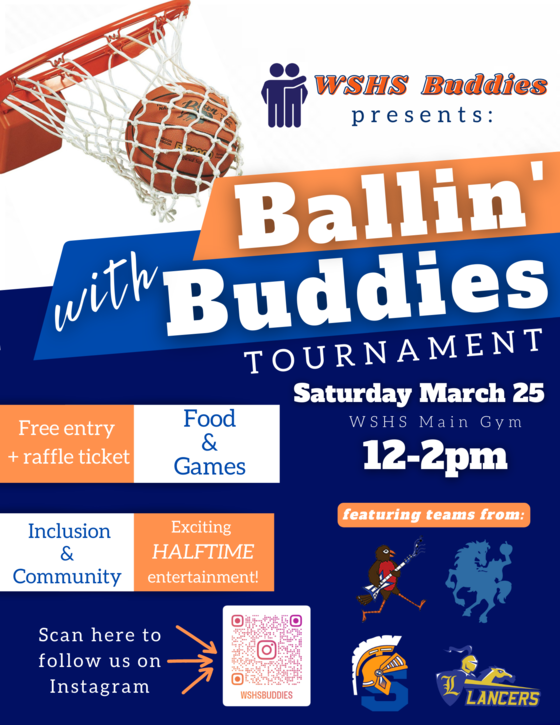 WSHS Buddies presents:

Ballin' with Buddies

TOURNAMENT

Saturday March 25

WSHS Main Gym

12-2pm

Free entry + raffle ticket

Food & Games

Inclusion & Community

Exciting HALFTIME entertainment!

featuring teams from:

Scan here to follow us on Instagram

WSHSBUDDIES

S

L

LANCERS